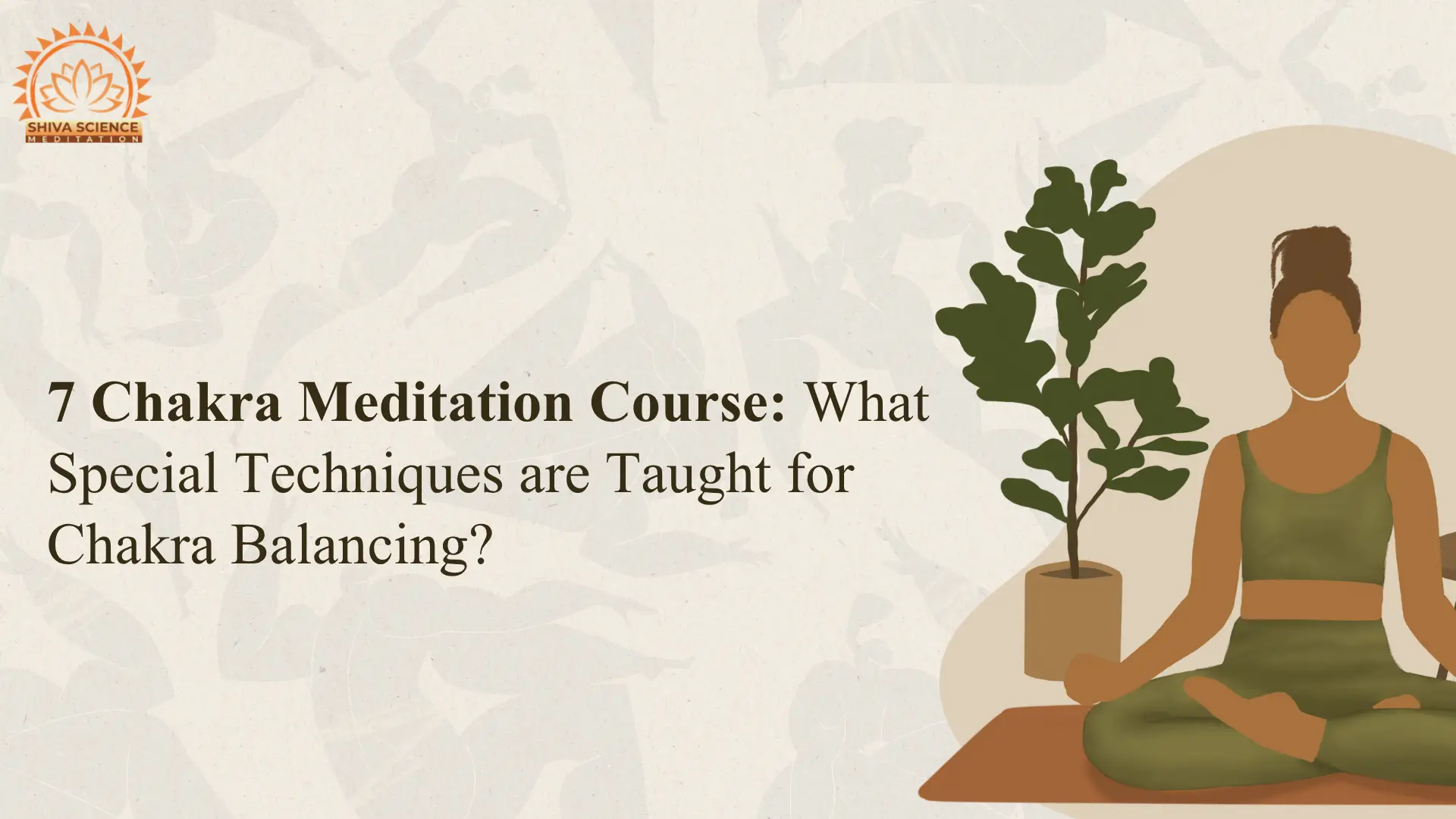 SHIVA SCIENCE
MEDITATION

7 Chakra Meditation Course: What Special Techniques are Taught for Chakra Balancing?